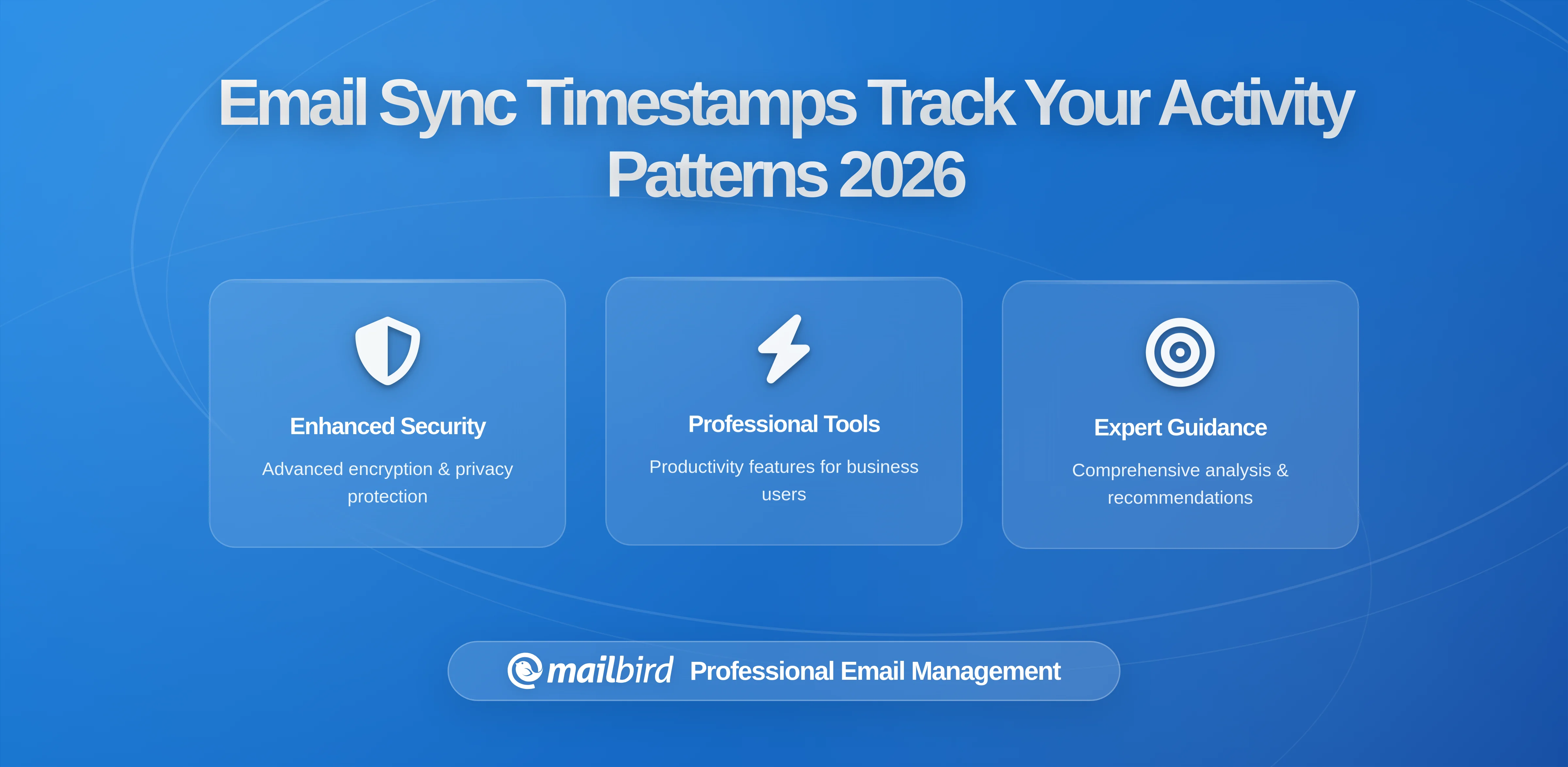 Email Sync Timestamps Track Your Activity Patterns 2026

Enhanced Security

Advanced encryption & privacy protection

Professional Tools

Productivity features for business users

Expert Guidance

Comprehensive analysis & recommendations

mailbird Professional Email Management